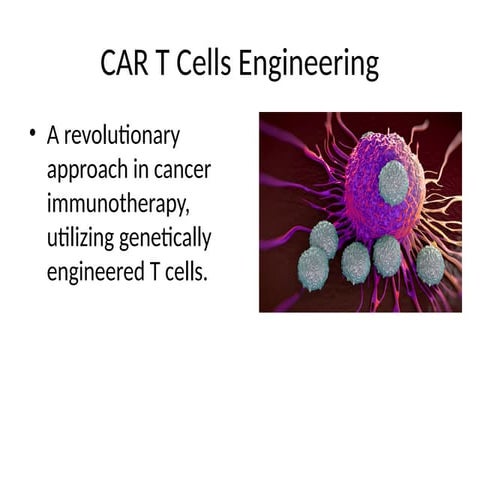 CAR T Cells Engineering

• A revolutionary approach in cancer immunotherapy, utilizing genetically engineered T cells.